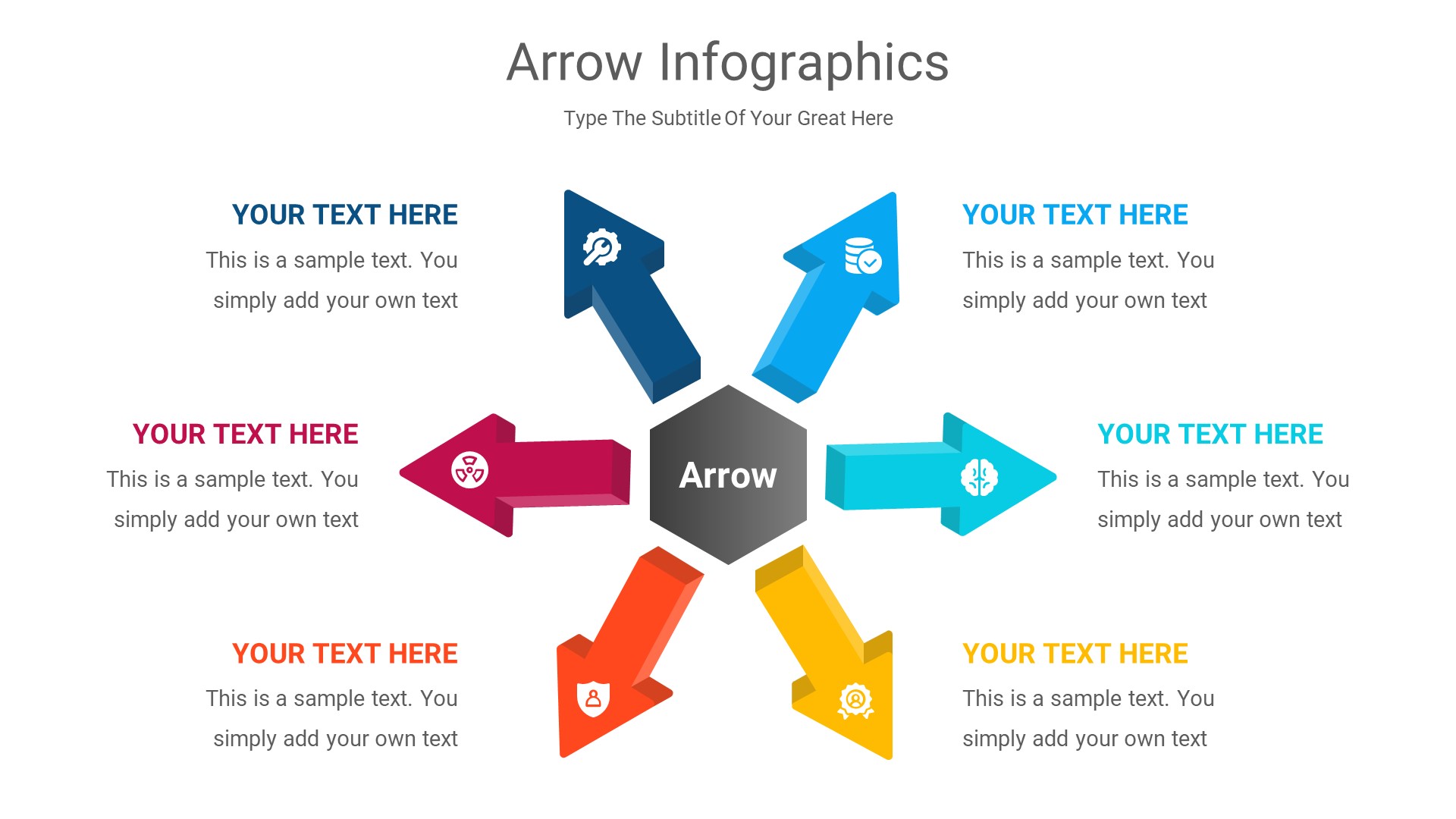 Arrow Infographics

Type The Subtitle Of Your Great Here

YOUR TEXT HERE

This is a sample text. You simply add your own text

YOUR TEXT HERE

This is a sample text. You simply add your own text

YOUR TEXT HERE

This is a sample text. You simply add your own text

Arrow

YOUR TEXT HERE

This is a sample text. You simply add your own text

YOUR TEXT HERE

This is a sample text. You simply add your own text

YOUR TEXT HERE

This is a sample text. You simply add your own text